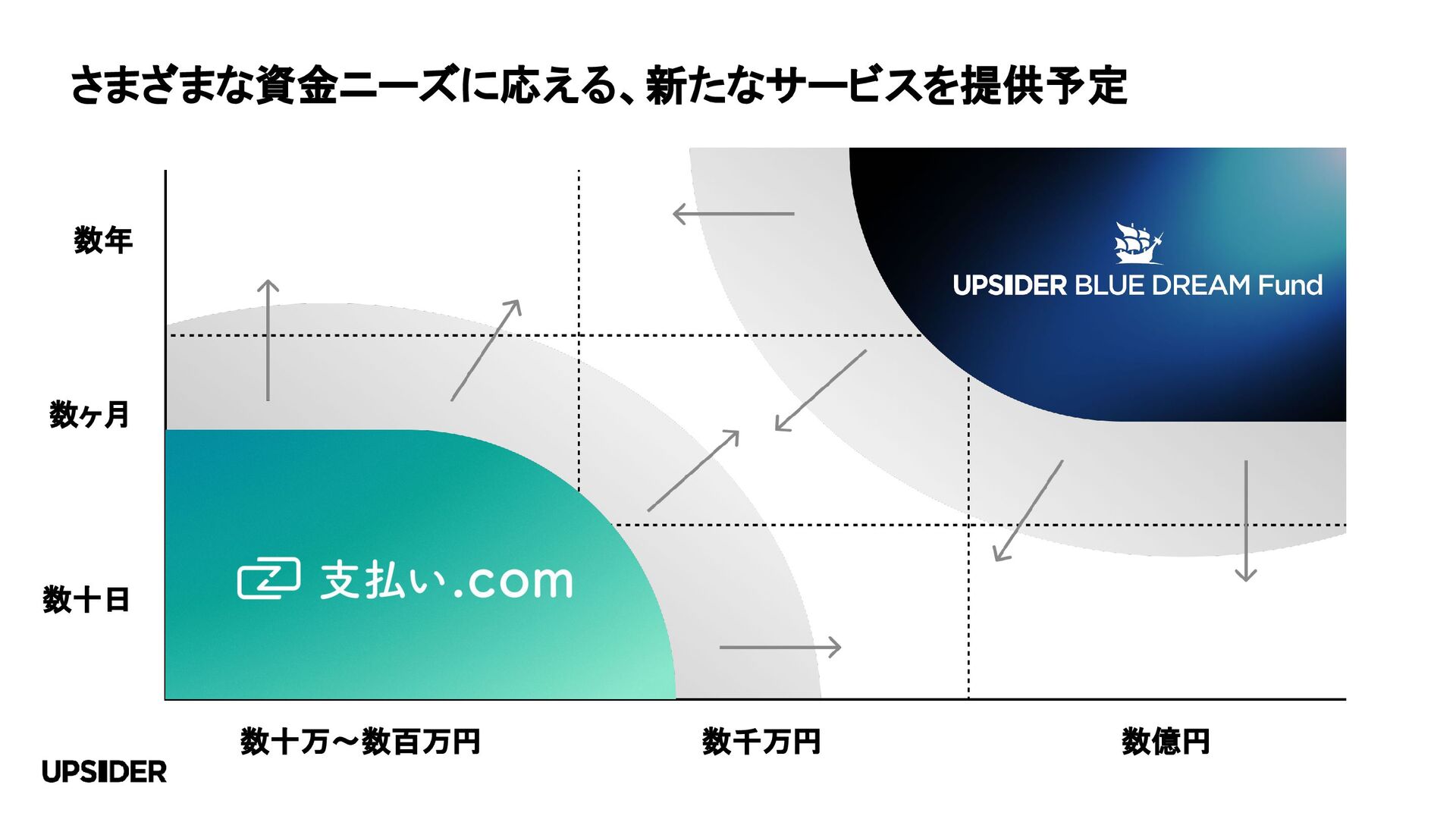 さまざまな資金ニーズに応える、新たなサービスを提供予定

数年

数ヶ月

数十日

UPSIDER BLUE DREAM Fund

支払い.com

数十万〜数百万円

数千万円

数億円

UPSIDER